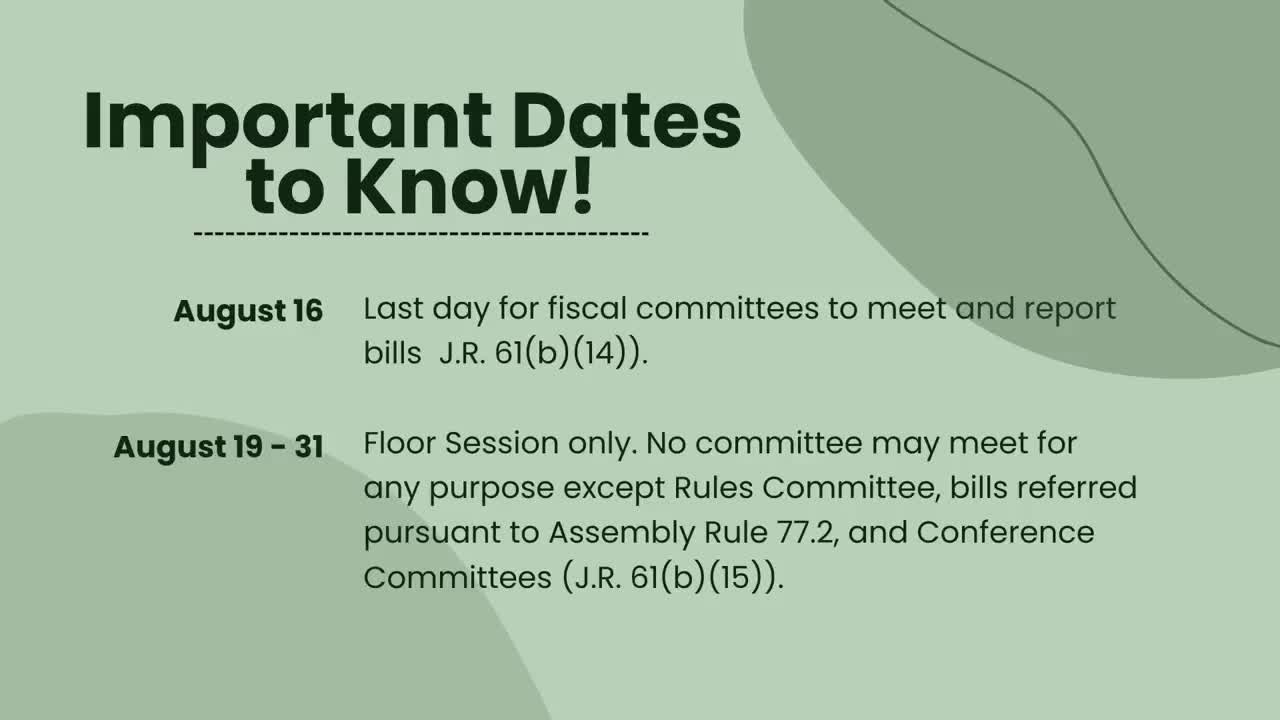 Important Dates to Know!

August 16

Last day for fiscal committees to meet and report bills  J.R. 61(b)(14)).

August 19 - 31

Floor Session only. No committee may meet for any purpose except Rules Committee, bills referred pursuant to Assembly Rule 77.2, and Conference Committees (J.R. 61(b)(15)).